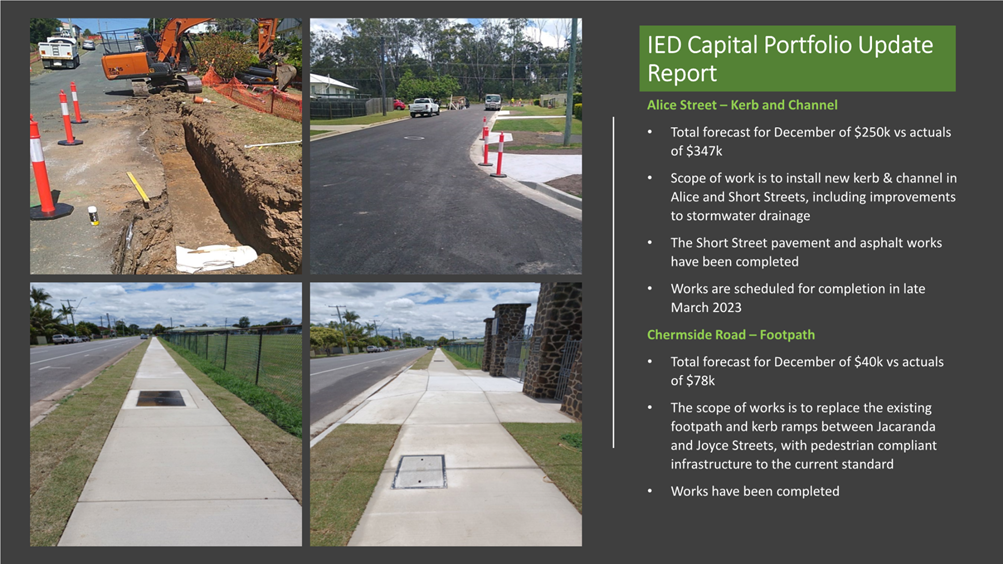 IED Capital Portfolio Update Report

Alice Street – Kerb and Channel

• Total forecast for December of \$250k vs actuals of \$347k

• Scope of work is to install new kerb & channel in Alice and Short Streets, including improvements to stormwater drainage

• The Short Street pavement and asphalt works have been completed

• Works are scheduled for completion in late March 2023

Chermside Road – Footpath

• Total forecast for December of \$40k vs actuals of \$78k

• The scope of works is to replace the existing footpath and kerb ramps between Jacaranda and Joyce Streets, with pedestrian compliant infrastructure to the current standard

• Works have been completed